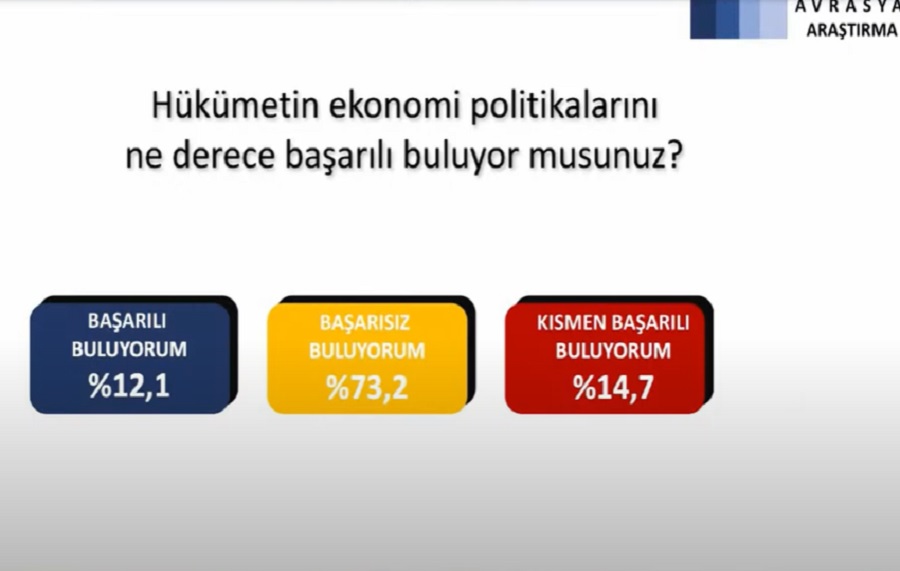 AVRASYA
ARAŞTIRMA

Hükümetin ekonomi politikalarını ne derece başarılı buluyor musunuz?

BAŞARILI BULUYORUM
%12,1

BAŞARISIZ BULUYORUM
%73,2

KISMEN BAŞARILI BULUYORUM
%14,7